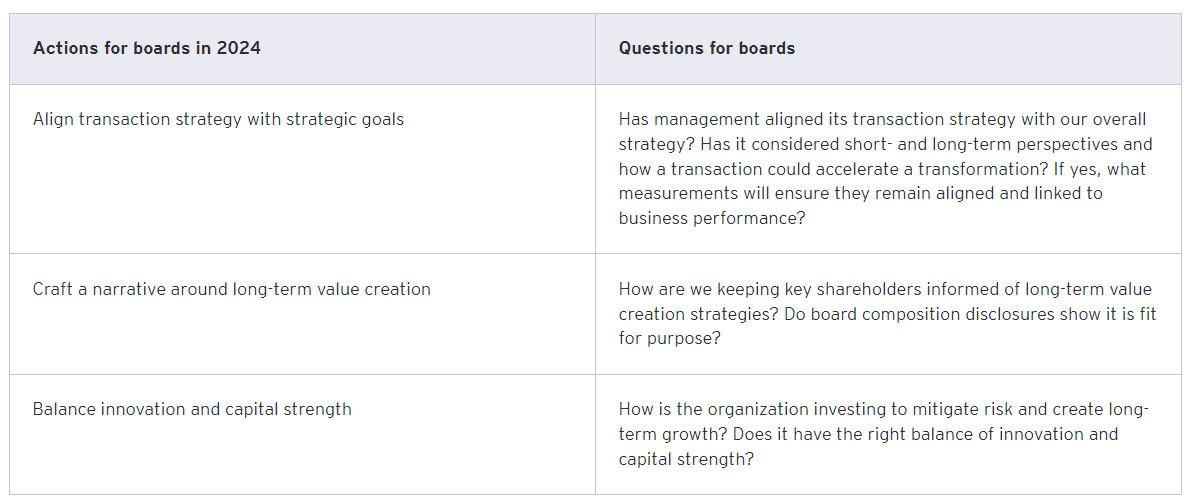 | Actions for boards in 2024 | Questions for boards |
|---|---|
| Align transaction strategy with strategic goals | Has management aligned its transaction strategy with our overall strategy? Has it considered short- and long-term perspectives and how a transaction could accelerate a transformation? If yes, what measurements will ensure they remain aligned and linked to business performance? |
| Craft a narrative around long-term value creation | How are we keeping key shareholders informed of long-term value creation strategies? Do board composition disclosures show it is fit for purpose? |
| Balance innovation and capital strength | How is the organization investing to mitigate risk and create long-term growth? Does it have the right balance of innovation and capital strength? |